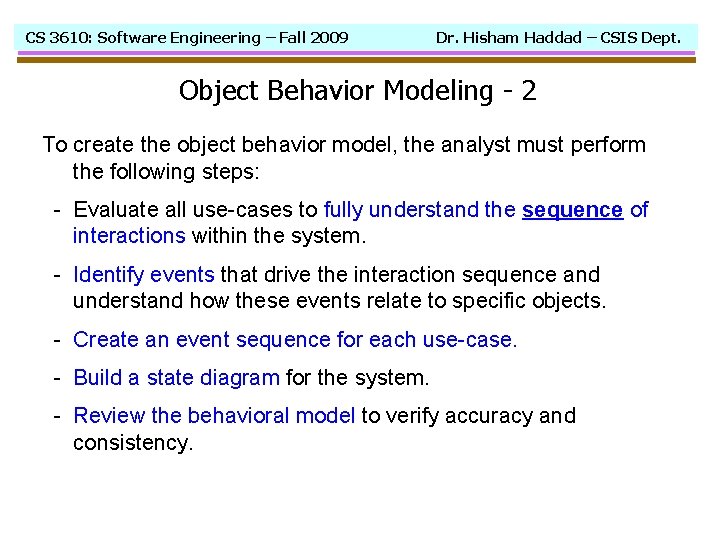 CS 3610: Software Engineering – Fall 2009 Dr. Hisham Haddad – CSIS Dept.

Object Behavior Modeling - 2

To create the object behavior model, the analyst must perform the following steps:

- Evaluate all use-cases to fully understand the sequence of interactions within the system.

- Identify events that drive the interaction sequence and understand how these events relate to specific objects.

- Create an event sequence for each use-case.

- Build a state diagram for the system.

- Review the behavioral model to verify accuracy and consistency.